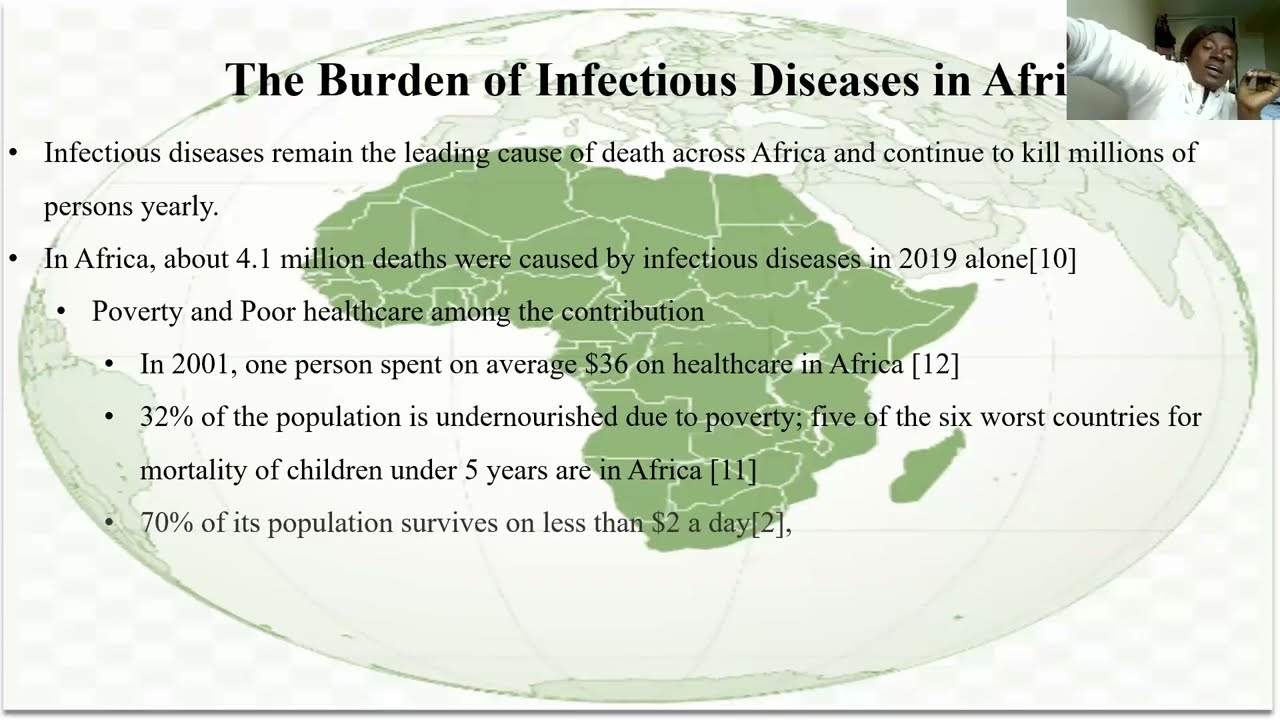 The Burden of Infectious Diseases in Afri

• Infectious diseases remain the leading cause of death across Africa and continue to kill millions of persons yearly.

• In Africa, about 4.1 million deaths were caused by infectious diseases in 2019 alone[10]

• Poverty and Poor healthcare among the contribution

• In 2001, one person spent on average \$36 on healthcare in Africa [12]

• 32% of the population is undernourished due to poverty; five of the six worst countries for mortality of children under 5 years are in Africa [11]

• 70% of its population survives on less than \$2 a day[2],